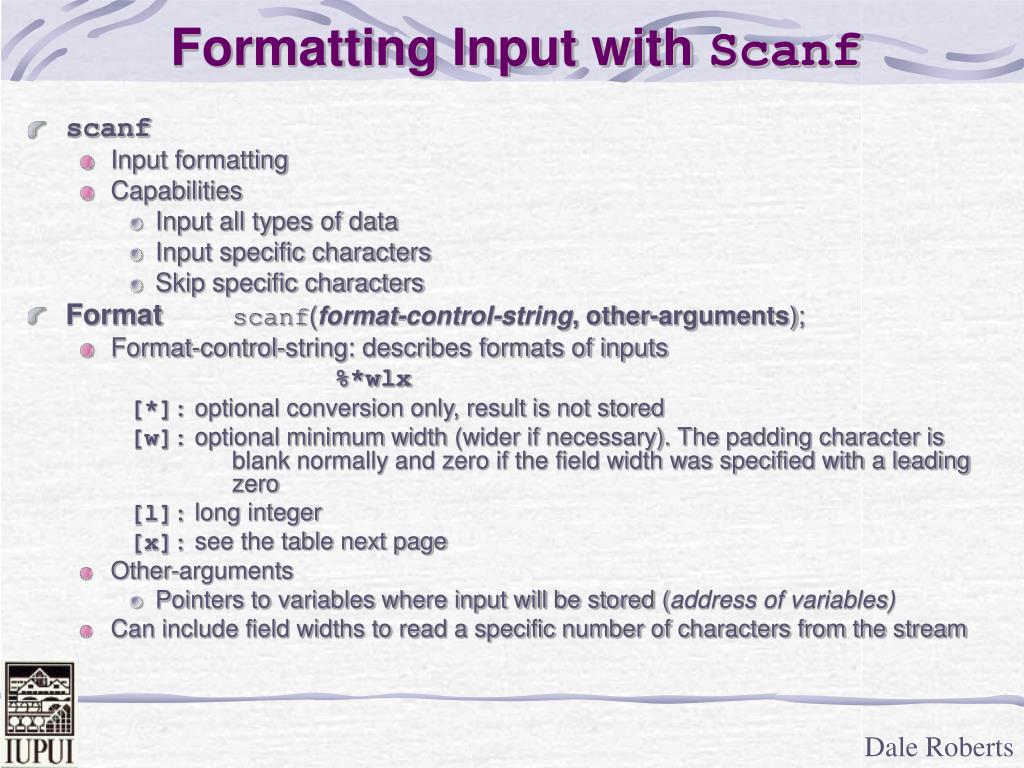 Formatting Input with Scanf

scanf

Input formatting

Capabilities

Input all types of data

Input specific characters

Skip specific characters

Format scanf(format-control-string, other-arguments);

Format-control-string: describes formats of inputs

%*wlx

[*]: optional conversion only, result is not stored

[w]: optional minimum width (wider if necessary). The padding character is blank normally and zero if the field width was specified with a leading zero

[l]: long integer

[x]: see the table next page

Other-arguments

Pointers to variables where input will be stored (address of variables)

Can include field widths to read a specific number of characters from the stream

IUPUI

Dale Roberts